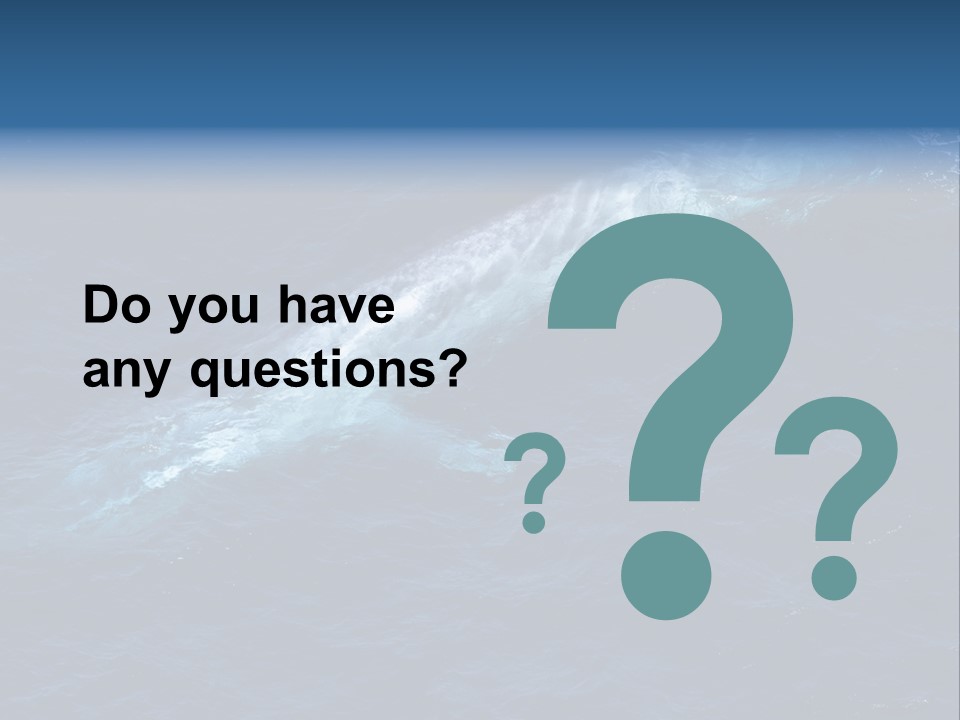 Do you have any questions?

?
?
?